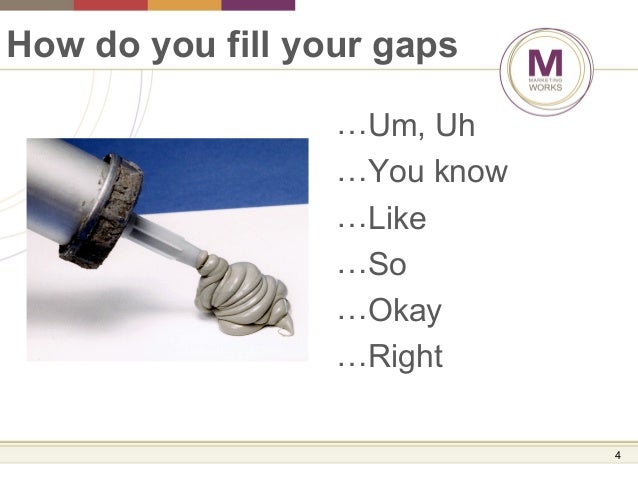 How do you fill your gaps

M
MARKETING
WORKS

…Um, Uh
…You know
…Like
…So
…Okay
…Right

4